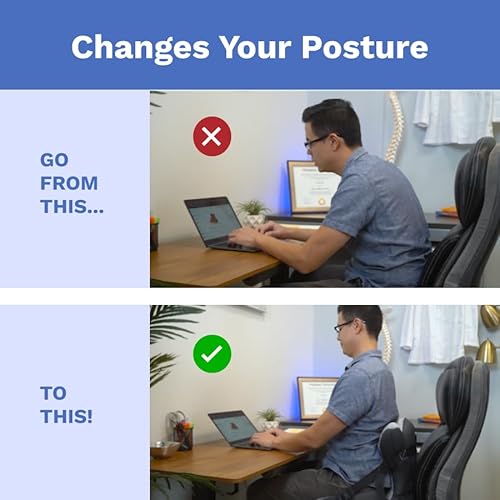 Changes Your Posture

GO FROM THIS...

TO THIS!